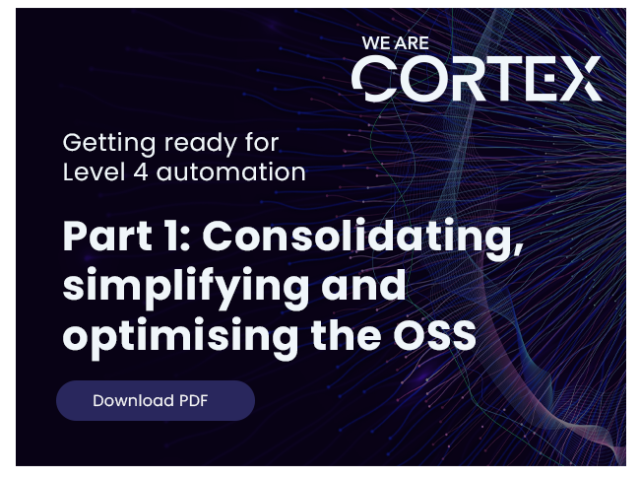 WE ARE
CORTEX

Getting ready for Level 4 automation

Part 1: Consolidating, simplifying and optimising the OSS

Download PDF